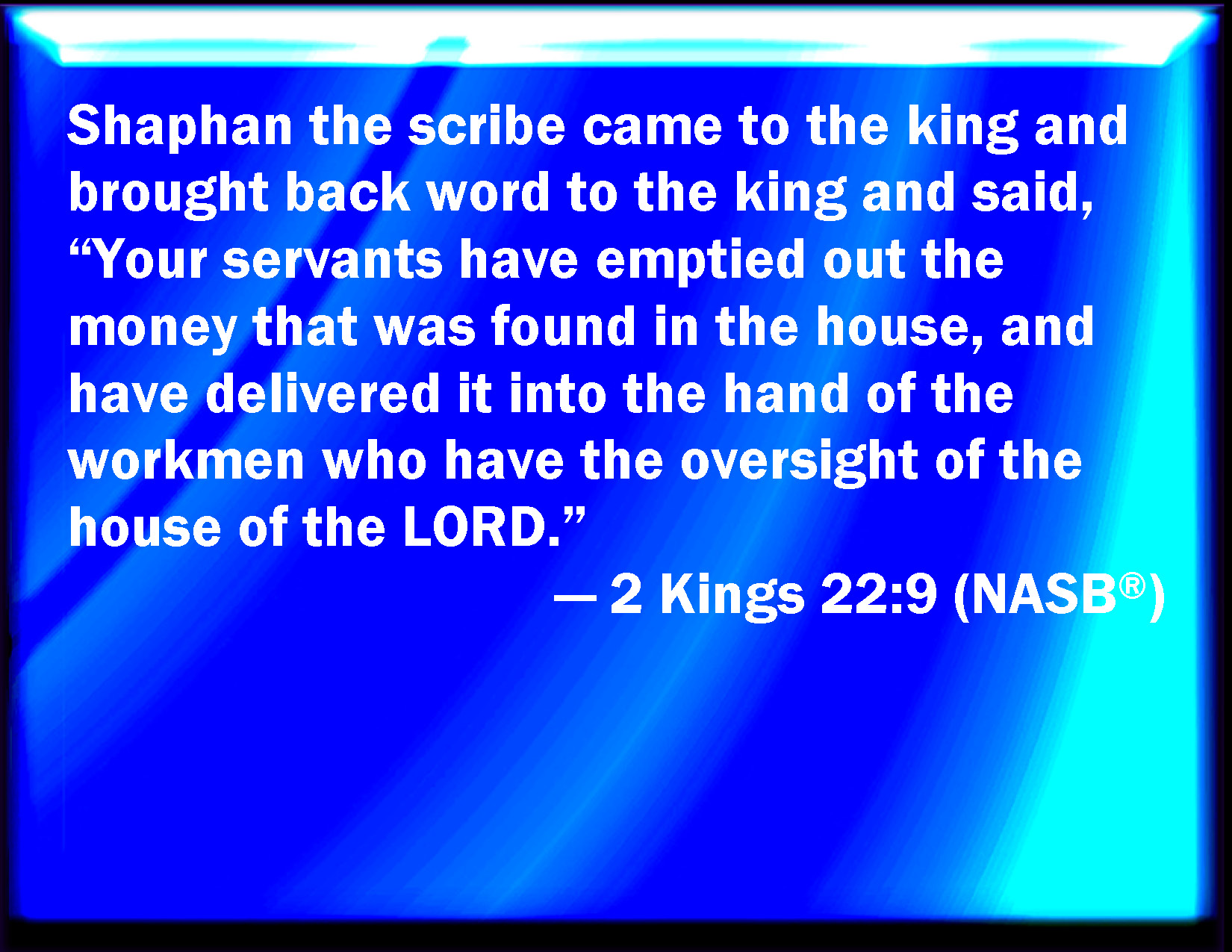 Shaphan the scribe came to the king and brought back word to the king and said, “Your servants have emptied out the money that was found in the house, and have delivered it into the hand of the workmen who have the oversight of the house of the LORD.”

— 2 Kings 22:9 (NASB®)